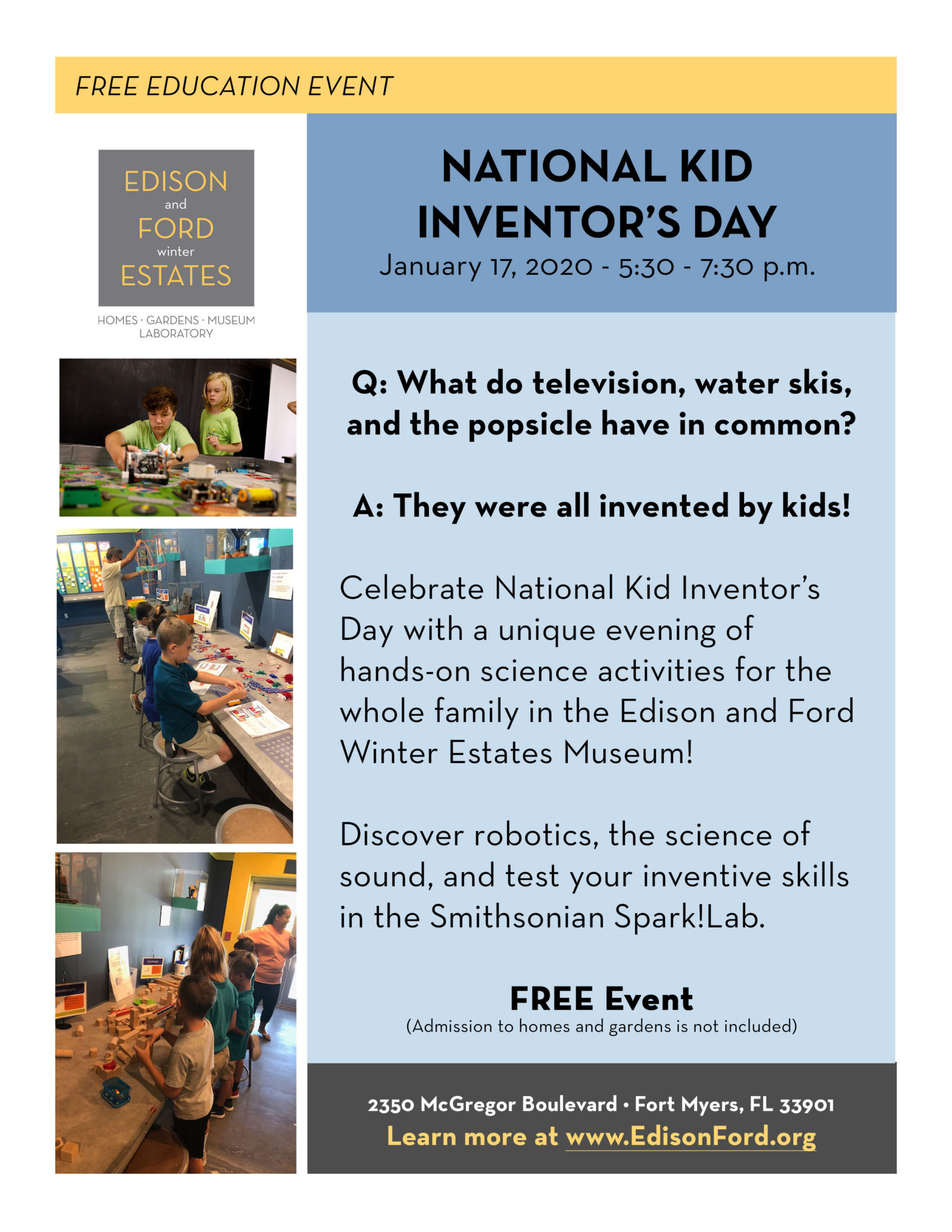 FREE EDUCATION EVENT

EDISON
and
FORD
winter
ESTATES

HOMES · GARDENS · MUSEUM
LABORATORY

NATIONAL KID INVENTOR'S DAY

January 17, 2020 - 5:30 - 7:30 p.m.

Q: What do television, water skis, and the popsicle have in common?

A: They were all invented by kids!

Celebrate National Kid Inventor's Day with a unique evening of hands-on science activities for the whole family in the Edison and Ford Winter Estates Museum!

Discover robotics, the science of sound, and test your inventive skills in the Smithsonian Spark!Lab.

FREE Event
(Admission to homes and gardens is not included)

2350 McGregor Boulevard • Fort Myers, FL 33901
Learn more at www.EdisonFord.org